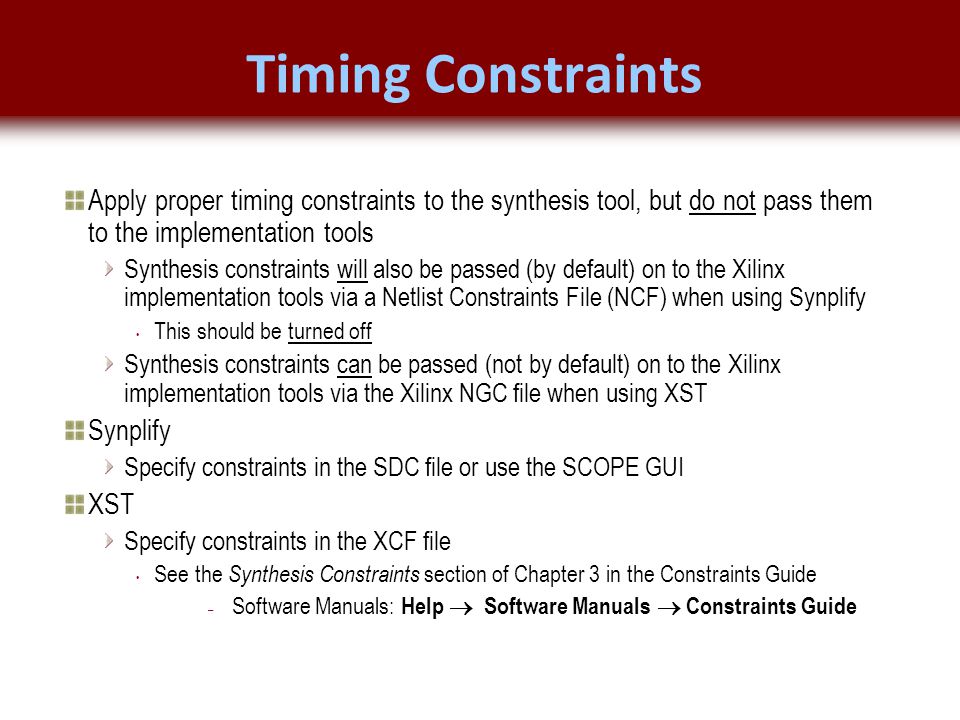 Timing Constraints

Apply proper timing constraints to the synthesis tool, but do not pass them to the implementation tools

Synthesis constraints will also be passed (by default) on to the Xilinx implementation tools via a Netlist Constraints File (NCF) when using Synplify

This should be turned off

Synthesis constraints can be passed (not by default) on to the Xilinx implementation tools via the Xilinx NGC file when using XST

Synplify

Specify constraints in the SDC file or use the SCOPE GUI

XST

Specify constraints in the XCF file

See the Synthesis Constraints section of Chapter 3 in the Constraints Guide

Software Manuals: Help $\rightarrow$ Software Manuals $\rightarrow$ Constraints Guide